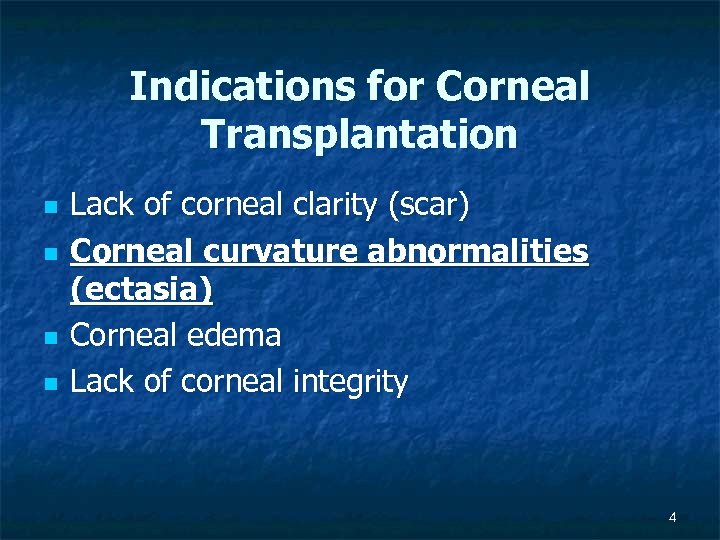 Indications for Corneal Transplantation

- Lack of corneal clarity (scar)
- Corneal curvature abnormalities (ectasia)
- Corneal edema
- Lack of corneal integrity

4